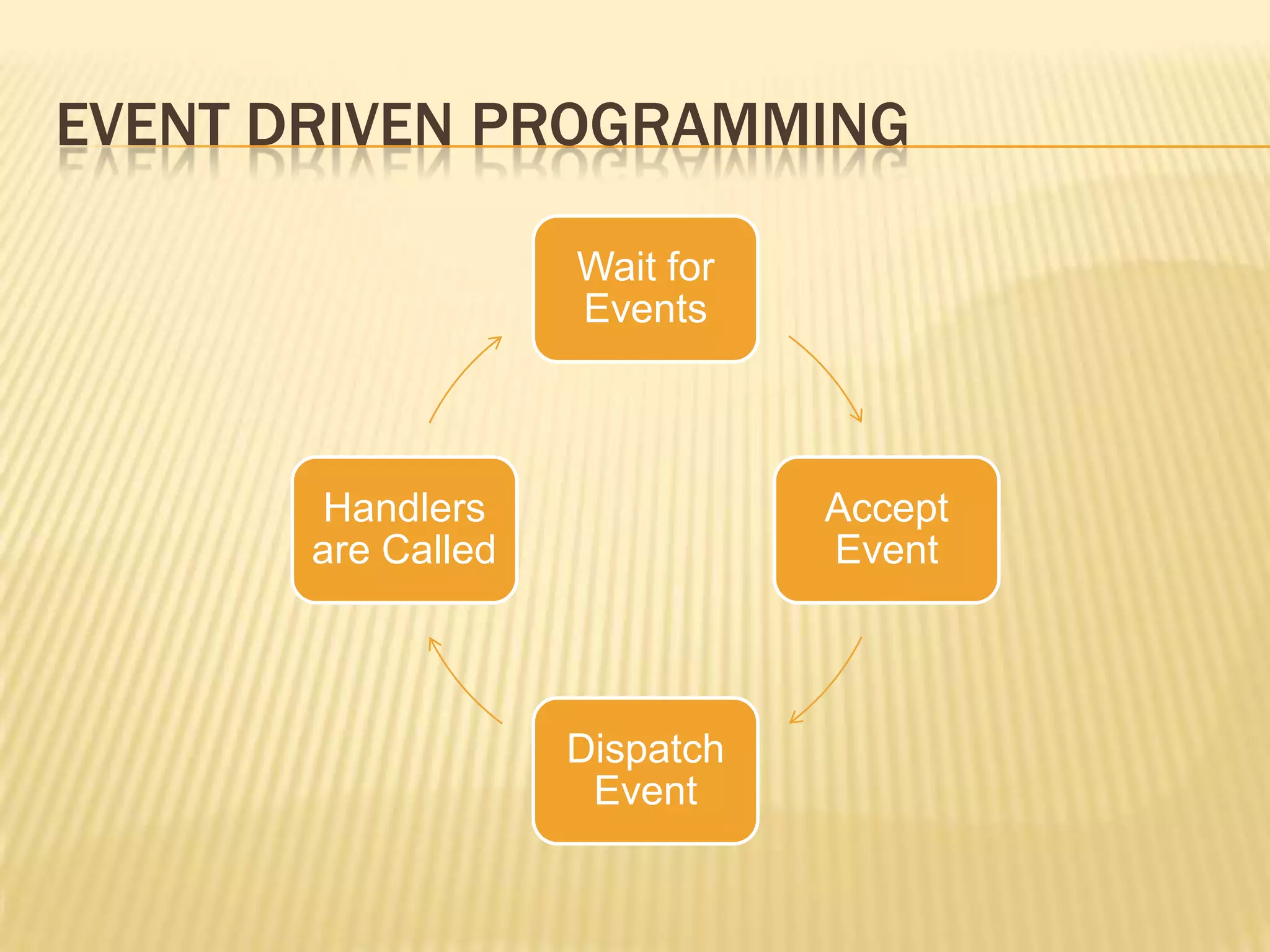 EVENT DRIVEN PROGRAMMING

Wait for Events

Accept Event

Dispatch Event

Handlers are Called